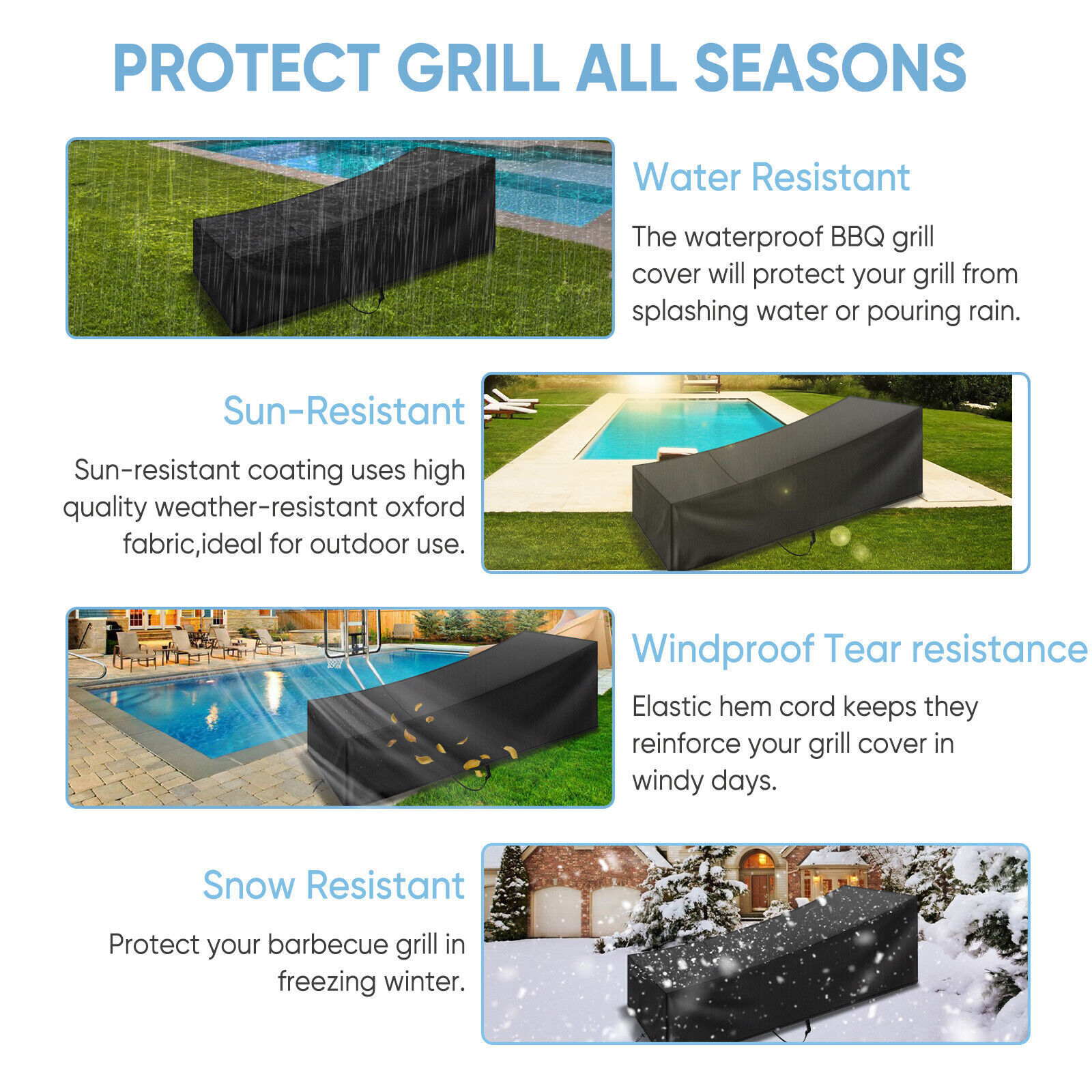 PROTECT GRILL ALL SEASONS

Water Resistant

The waterproof BBQ grill cover will protect your grill from splashing water or pouring rain.

Sun-Resistant

Sun-resistant coating uses high quality weather-resistant oxford fabric,ideal for outdoor use.

Windproof Tear resistance

Elastic hem cord keeps they reinforce your grill cover in windy days.

Snow Resistant

Protect your barbecue grill in freezing winter.